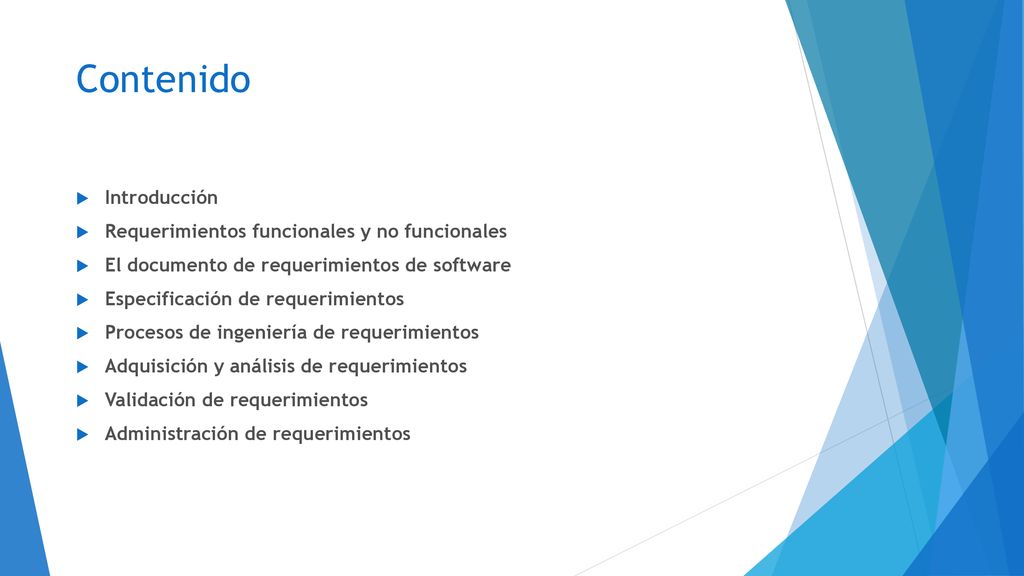 Contenido

Introducción
Requerimientos funcionales y no funcionales
El documento de requerimientos de software
Especificación de requerimientos
Procesos de ingeniería de requerimientos
Adquisición y análisis de requerimientos
Validación de requerimientos
Administración de requerimientos